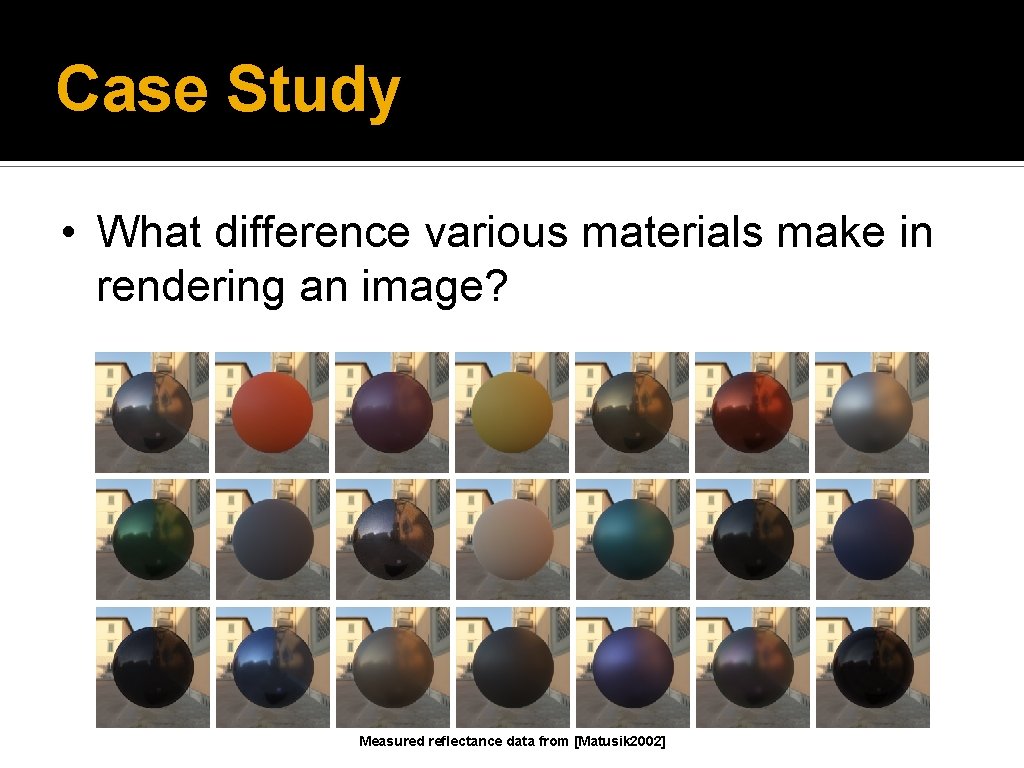 Case Study

• What difference various materials make in rendering an image?

Measured reflectance data from [Matusik2002]